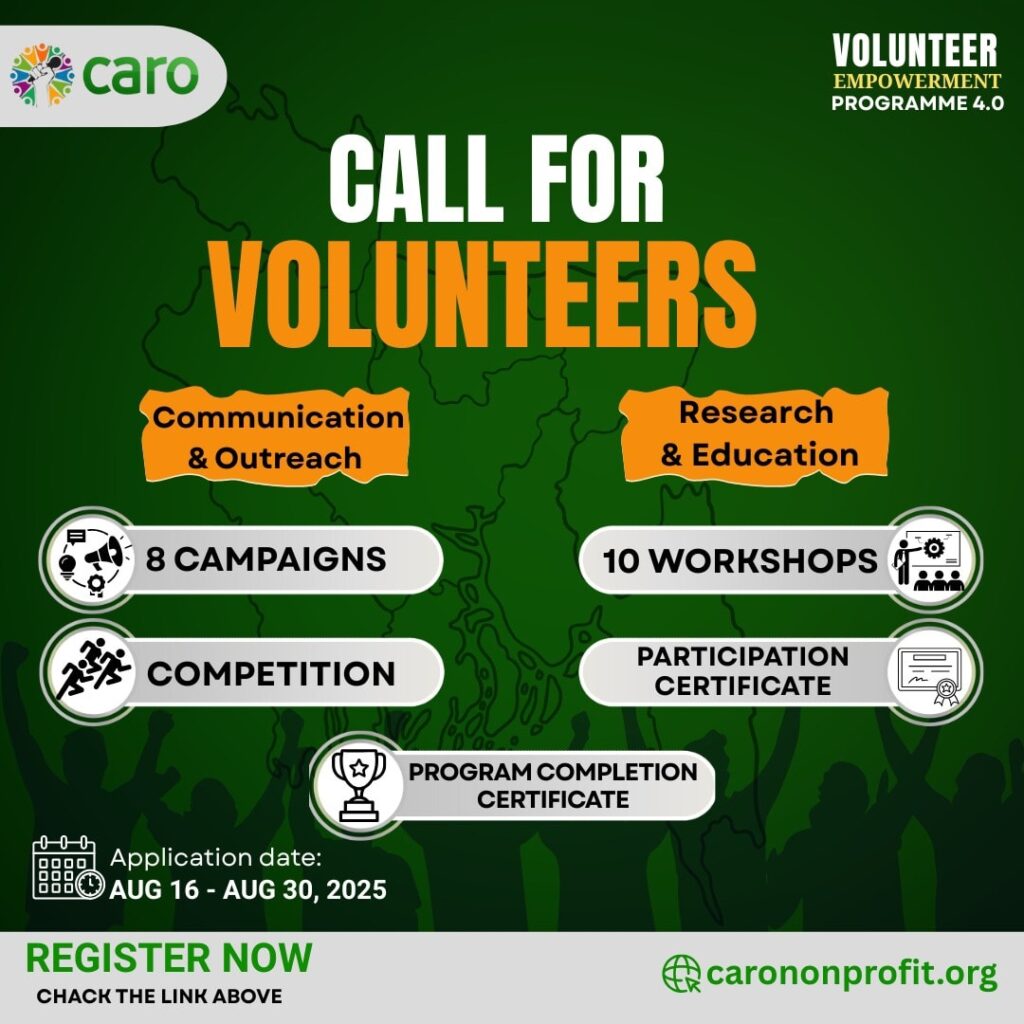 caro

VOLUNTEER
EMPOWERMENT
PROGRAMME 4.0

CALL FOR
VOLUNTEERS

Communication & Outreach

Research & Education

8 CAMPAIGNS

10 WORKSHOPS

COMPETITION

PARTICIPATION CERTIFICATE

PROGRAM COMPLETION CERTIFICATE

Application date:
AUG 16 - AUG 30, 2025

REGISTER NOW
CHACK THE LINK ABOVE

carononprofit.org